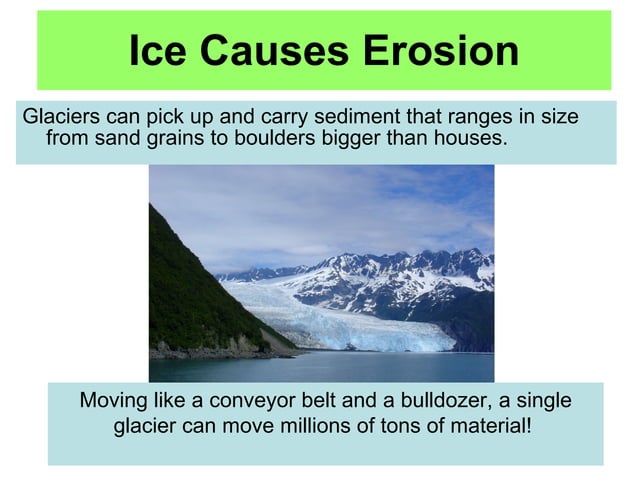 Ice Causes Erosion

Glaciers can pick up and carry sediment that ranges in size from sand grains to boulders bigger than houses.

Moving like a conveyor belt and a bulldozer, a single glacier can move millions of tons of material!